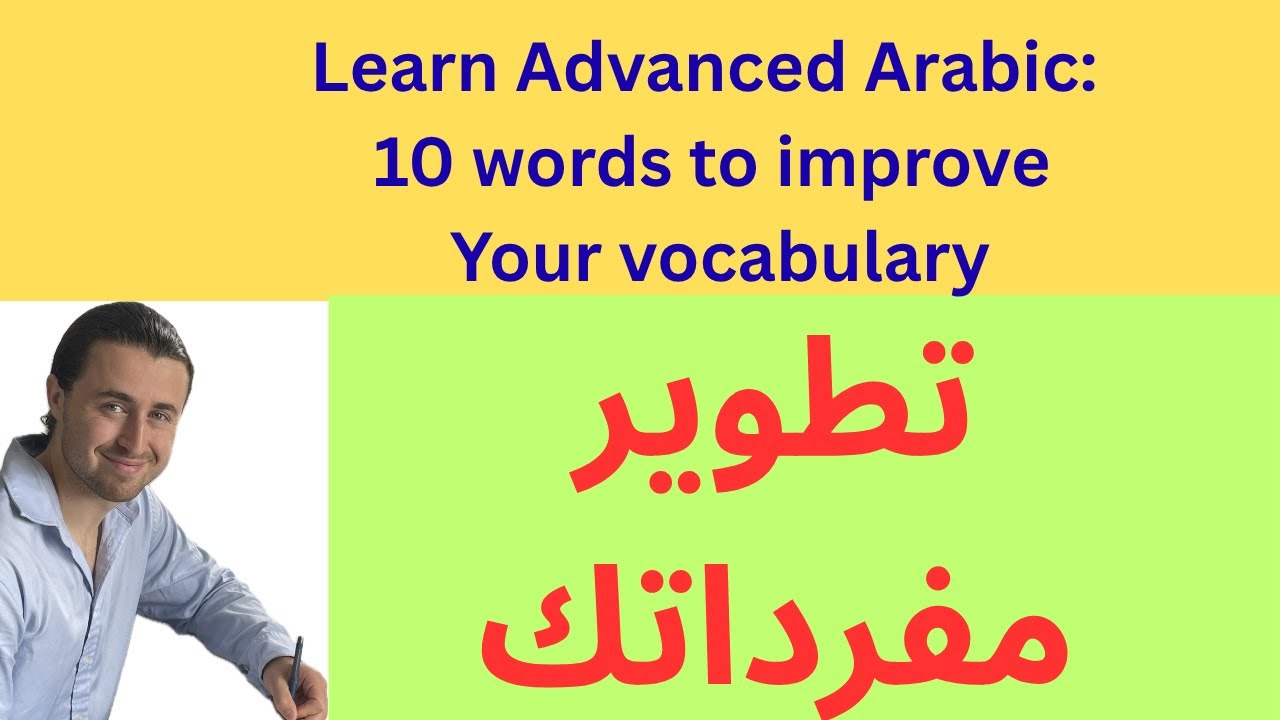 Learn Advanced Arabic:
10 words to improve
Your vocabulary

تطوير
مفرداتك